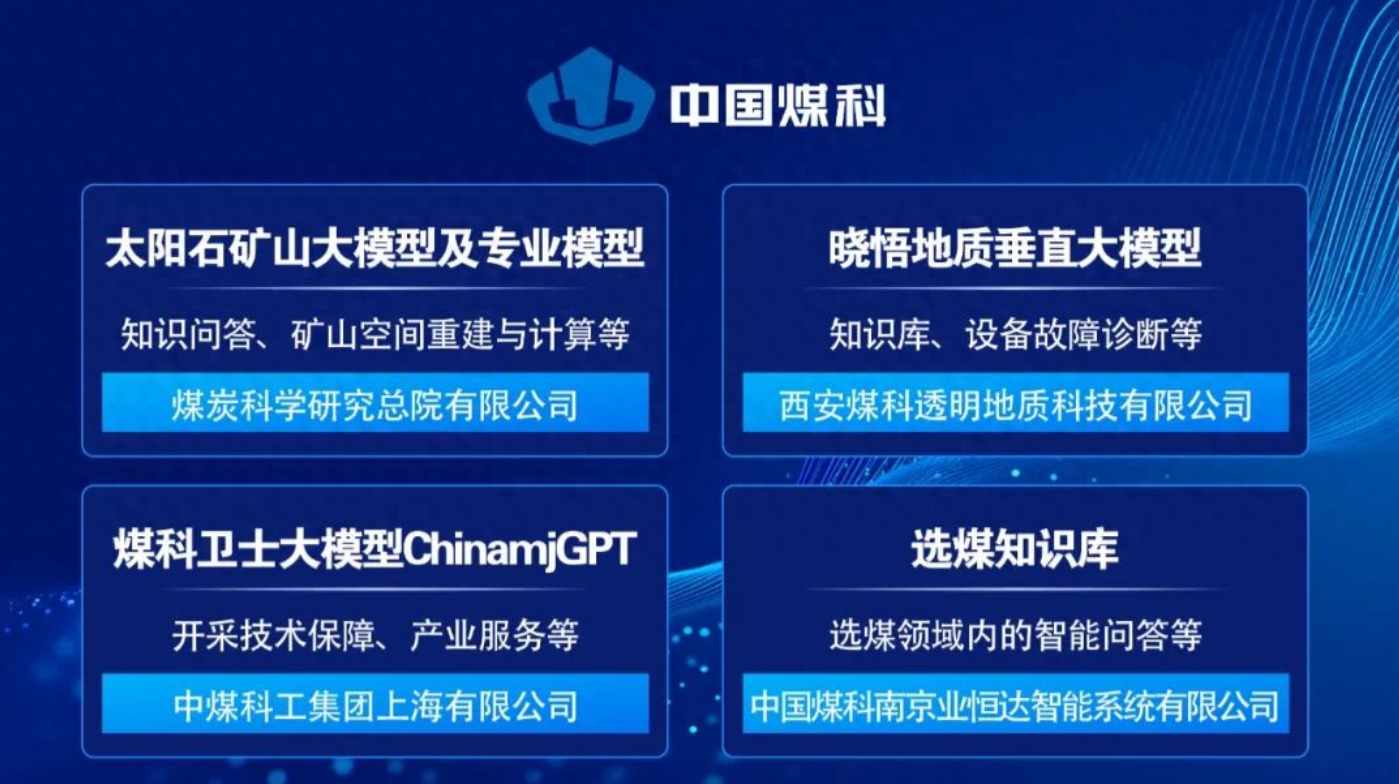 中国煤科

太阳石矿山大模型及专业模型

知识问答、矿山空间重建与计算等

煤炭科学研究总院有限公司

晓悟地质垂直大模型

知识库、设备故障诊断等

西安煤科透明地质科技有限公司

煤科卫士大模型ChinamjGPT

开采技术保障、产业服务等

中煤科工集团上海有限公司

选煤知识库

选煤领域内的智能问答等

中国煤科南京业恒达智能系统有限公司